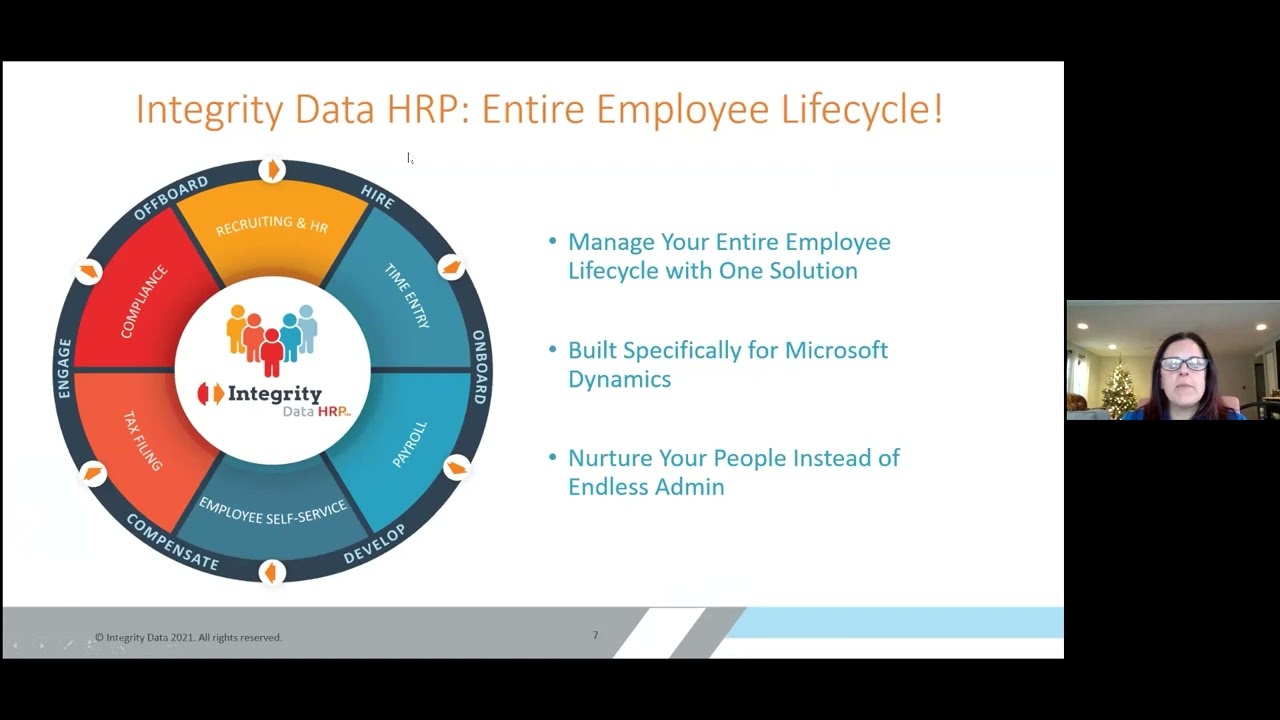 Integrity Data HRP: Entire Employee Lifecycle!

HIRE
ONBOARD
DEVELOP
COMPENSATE
ENGAGE
OFFBOARD

RECRUITING & HR
TIME ENTRY
PAYROLL
EMPLOYEE SELF-SERVICE
TAX FILING
COMPLIANCE

Integrity
Data HRP

• Manage Your Entire Employee Lifecycle with One Solution

• Built Specifically for Microsoft Dynamics

• Nurture Your People Instead of Endless Admin

© Integrity Data 2021. All rights reserved.

7